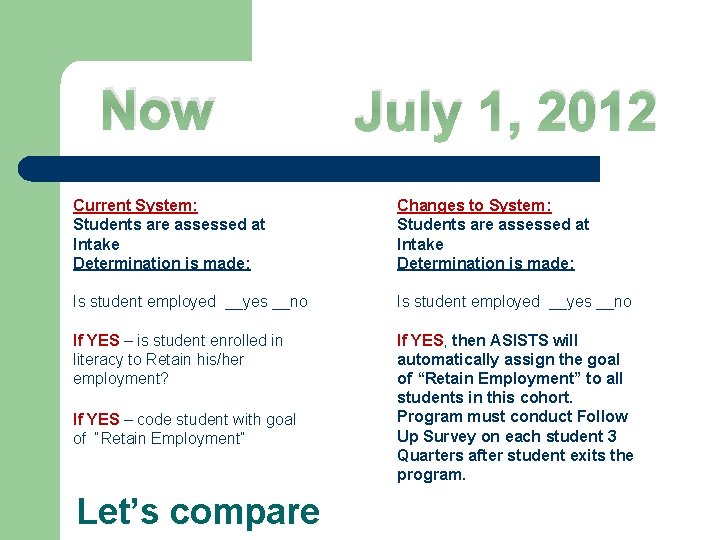 Now

July 1, 2012

Current System:
Students are assessed at Intake
Determination is made:

Is student employed __yes __no

If YES – is student enrolled in literacy to Retain his/her employment?

If YES – code student with goal of "Retain Employment"

Changes to System:
Students are assessed at Intake
Determination is made:

Is student employed __yes __no

If YES, then ASISTS will automatically assign the goal of "Retain Employment" to all students in this cohort. Program must conduct Follow Up Survey on each student 3 Quarters after student exits the program.

Let's compare